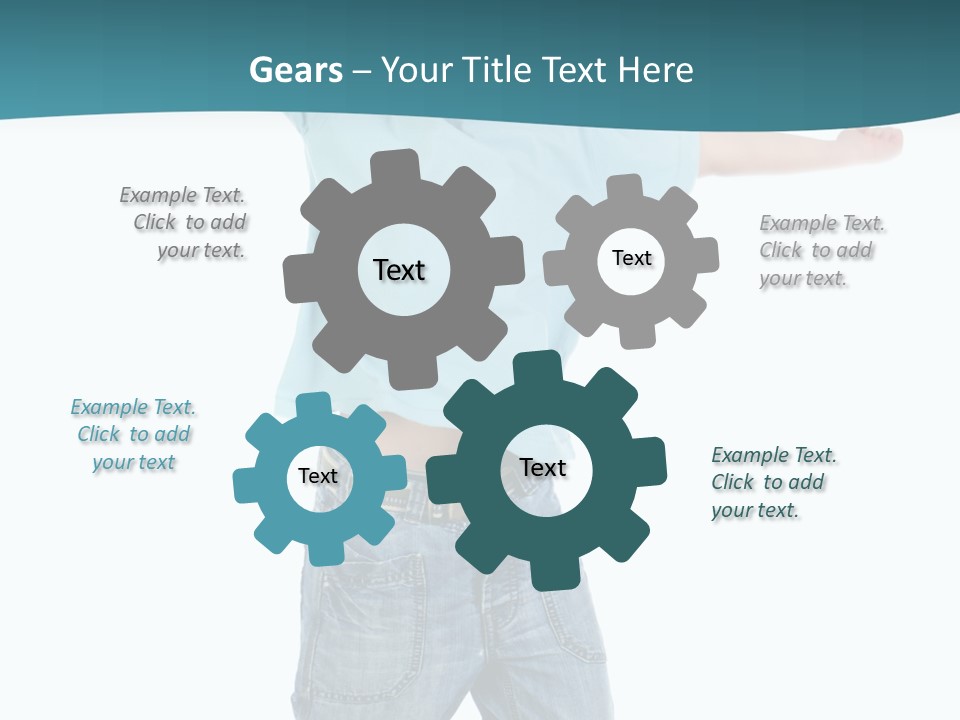 Gears – Your Title Text Here

Example Text. Click to add your text.

Text

Text

Example Text. Click to add your text.

Example Text. Click to add your text

Text

Text

Example Text. Click to add your text.